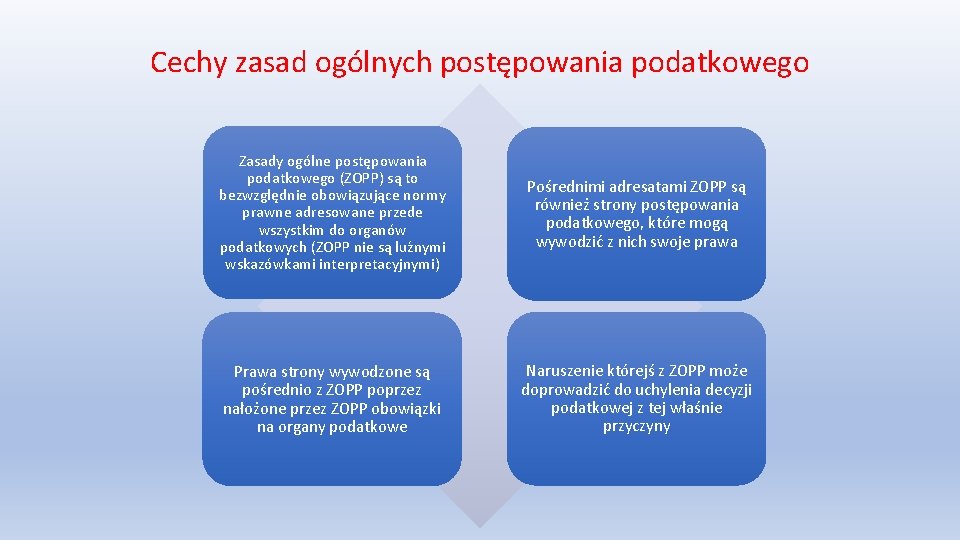 Cechy zasad ogólnych postępowania podatkowego

Zasady ogólne postępowania podatkowego (ZOPP) są to bezwzględnie obowiązujące normy prawne adresowane przede wszystkim do organów podatkowych (ZOPP nie są luźnymi wskazówkami interpretacyjnymi)

Pośrednimi adresatami ZOPP są również strony postępowania podatkowego, które mogą wywodzić z nich swoje prawa

Prawa strony wywodzone są pośrednio z ZOPP poprzez nałożone przez ZOPP obowiązki na organy podatkowe

Naruszenie którejś z ZOPP może doprowadzić do uchylenia decyzji podatkowej z tej właśnie przyczyny